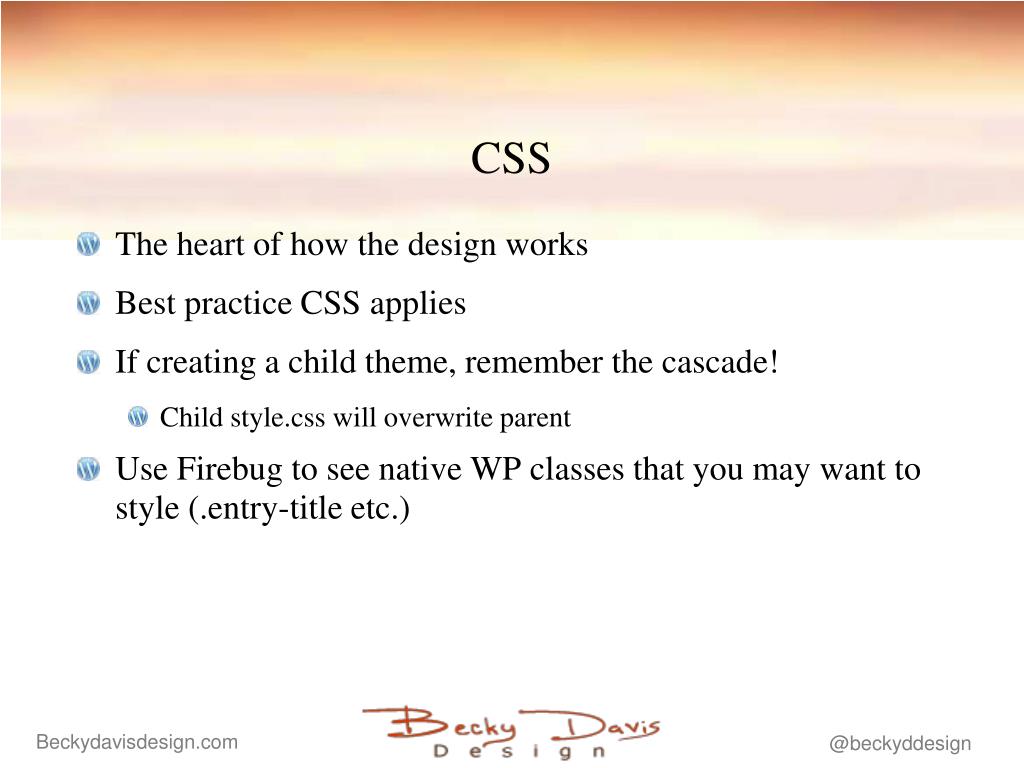 CSS

The heart of how the design works

Best practice CSS applies

If creating a child theme, remember the cascade!

Child style.css will overwrite parent

Use Firebug to see native WP classes that you may want to style (.entry-title etc.)

Beckydavisdesign.com

Becky Davis Design

@beckyddesign